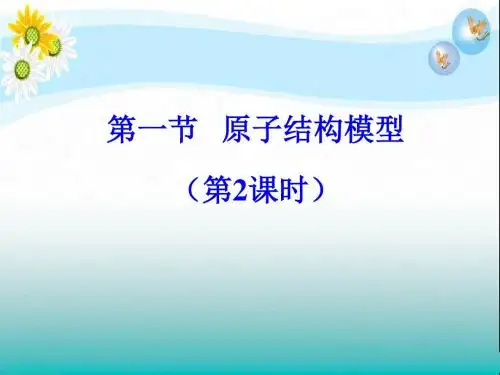 第一节　原子结构模型

（第2课时）